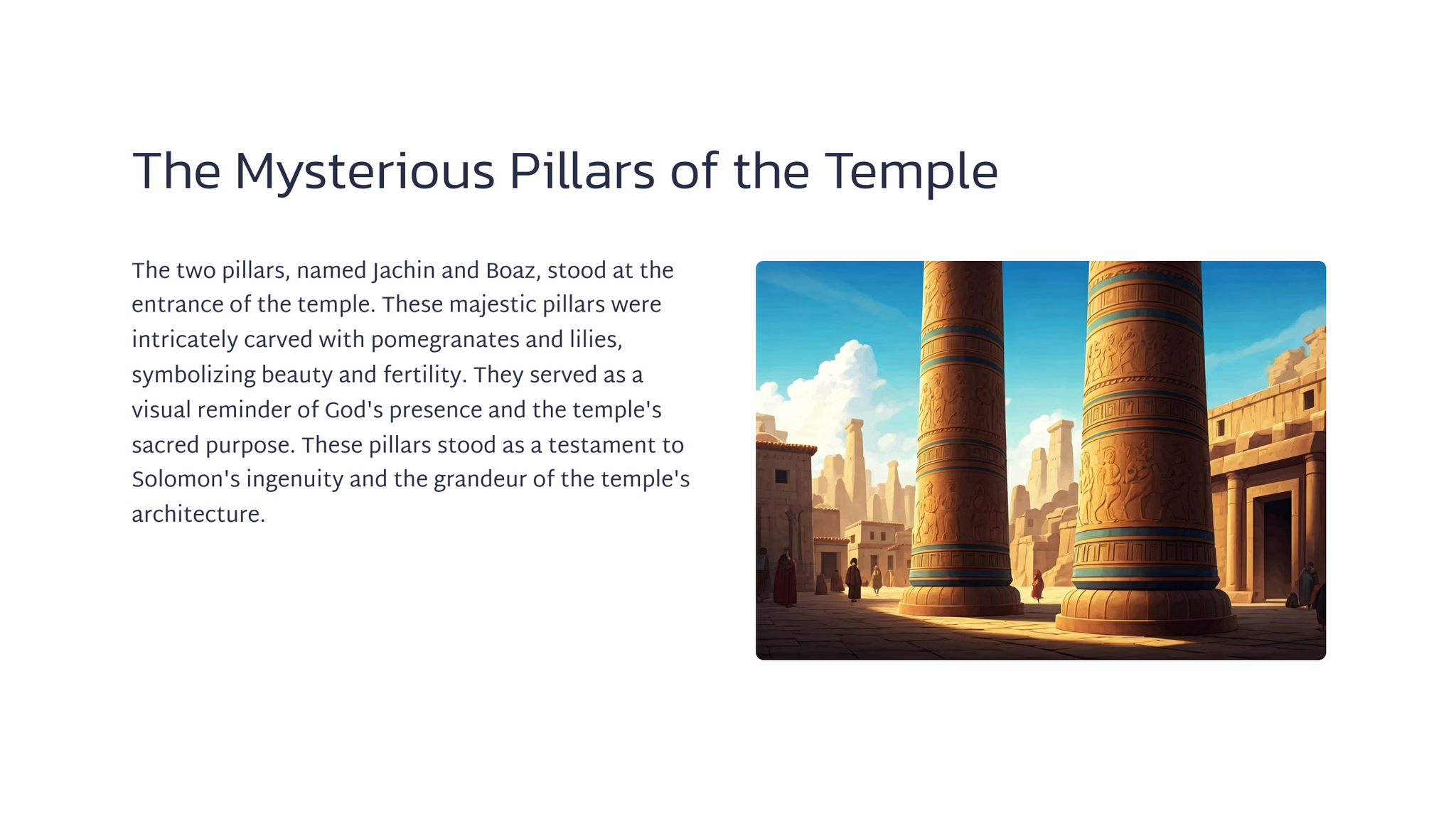 The Mysterious Pillars of the Temple

The two pillars, named Jachin and Boaz, stood at the entrance of the temple. These majestic pillars were intricately carved with pomegranates and lilies, symbolizing beauty and fertility. They served as a visual reminder of God's presence and the temple's sacred purpose. These pillars stood as a testament to Solomon's ingenuity and the grandeur of the temple's architecture.